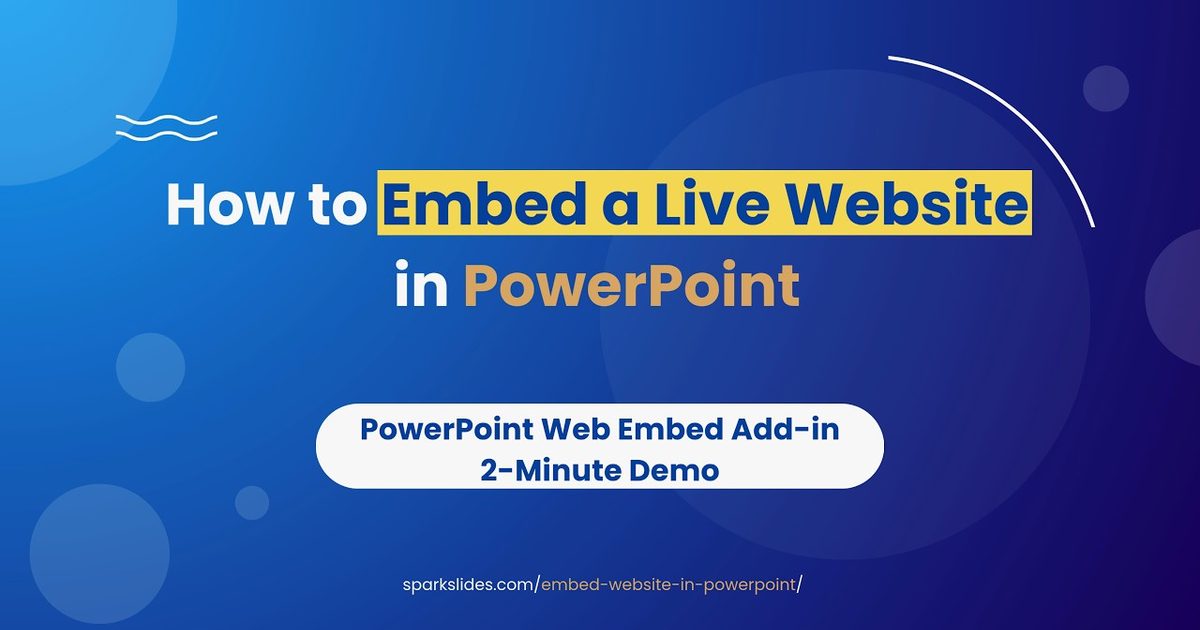 How to Embed a Live Website in PowerPoint

PowerPoint Web Embed Add-in
2-Minute Demo

sparkslides.com/embed-website-in-powerpoint/